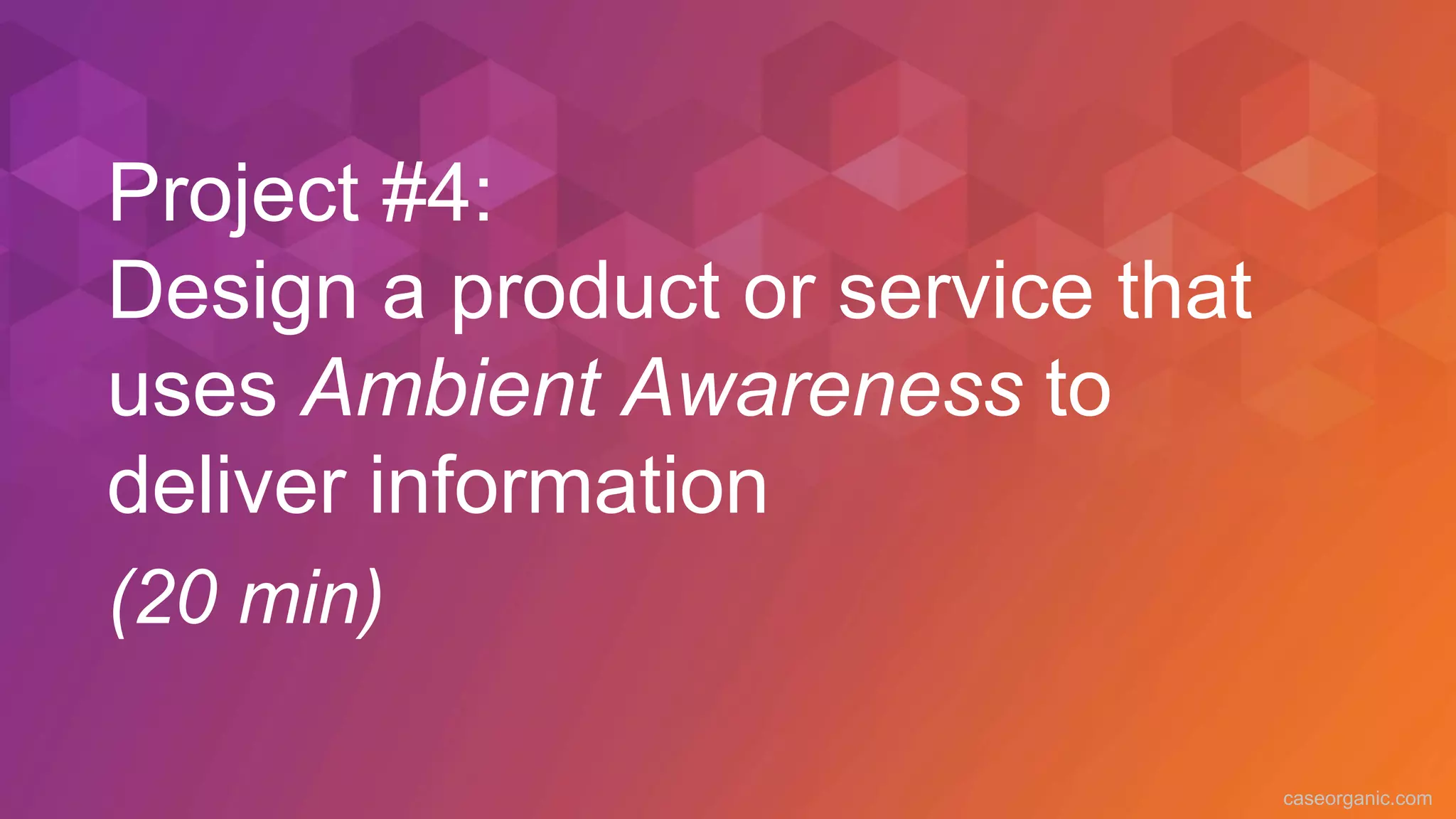 Project #4:
Design a product or service that uses Ambient Awareness to deliver information

(20 min)

caseorganic.com